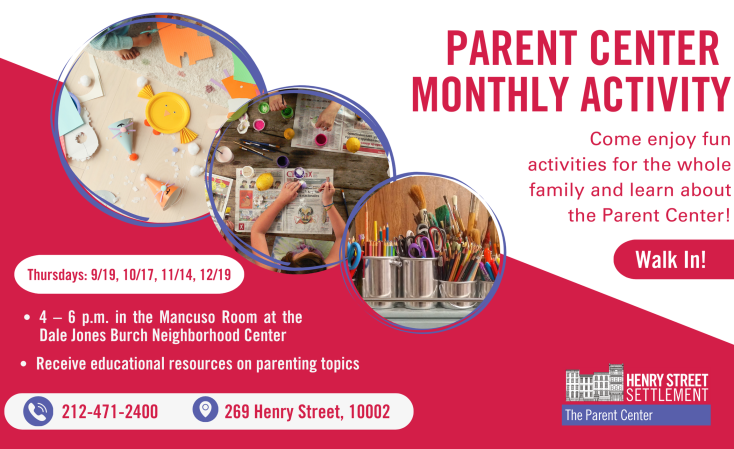 PARENT CENTER MONTHLY ACTIVITY

Come enjoy fun activities for the whole family and learn about the Parent Center!

Walk In!

Thursdays: 9/19, 10/17, 11/14, 12/19

• 4 – 6 p.m. in the Mancuso Room at the Dale Jones Burch Neighborhood Center

• Receive educational resources on parenting topics

212-471-2400

269 Henry Street, 10002

HENRY STREET SETTLEMENT

The Parent Center